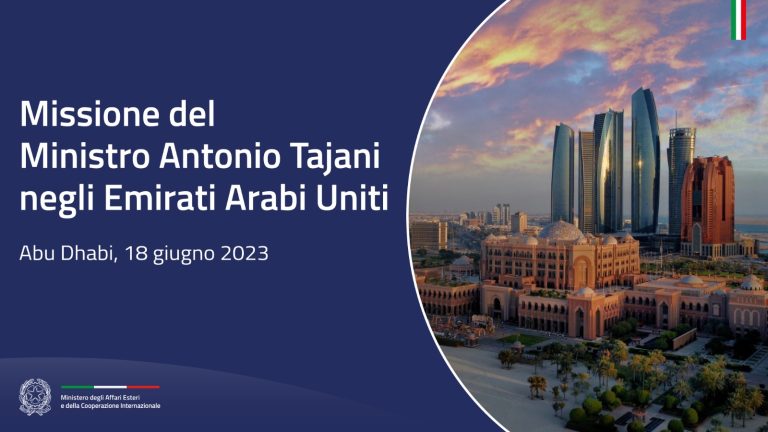 Missione del Ministro Antonio Tajani negli Emirati Arabi Uniti

Abu Dhabi, 18 giugno 2023

Ministero degli Affari Esteri e della Cooperazione Internazionale